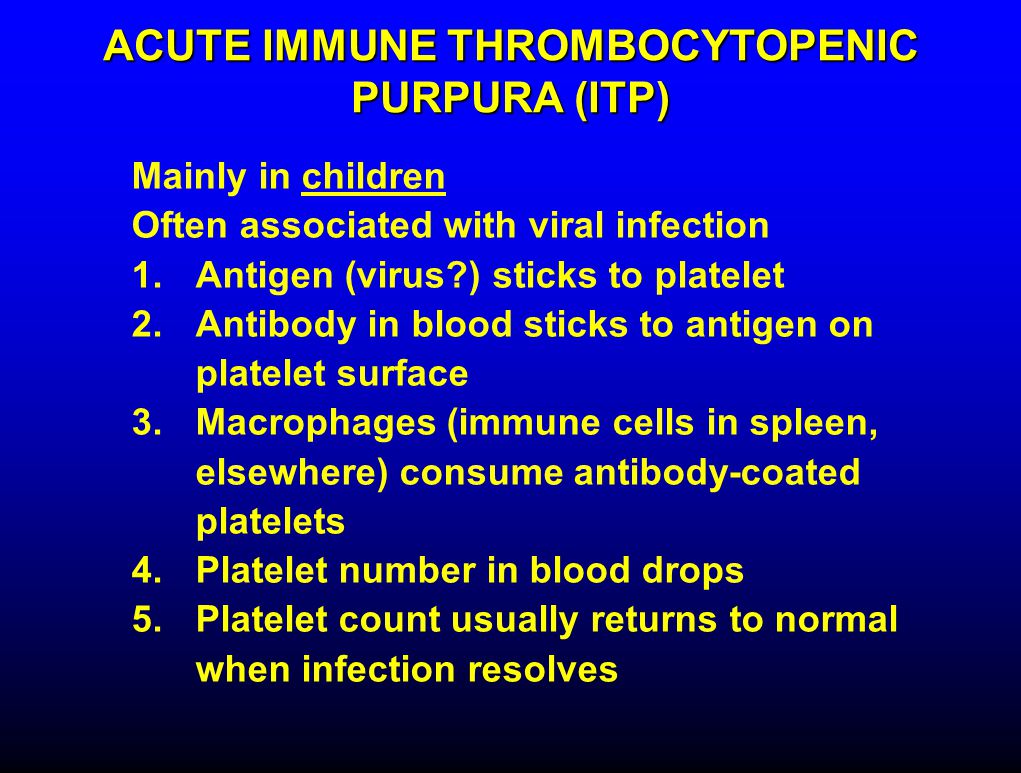 ACUTE IMMUNE THROMBOCYTOPENIC PURPURA (ITP)

Mainly in children
Often associated with viral infection
1. Antigen (virus?) sticks to platelet
2. Antibody in blood sticks to antigen on platelet surface
3. Macrophages (immune cells in spleen, elsewhere) consume antibody-coated platelets
4. Platelet number in blood drops
5. Platelet count usually returns to normal when infection resolves